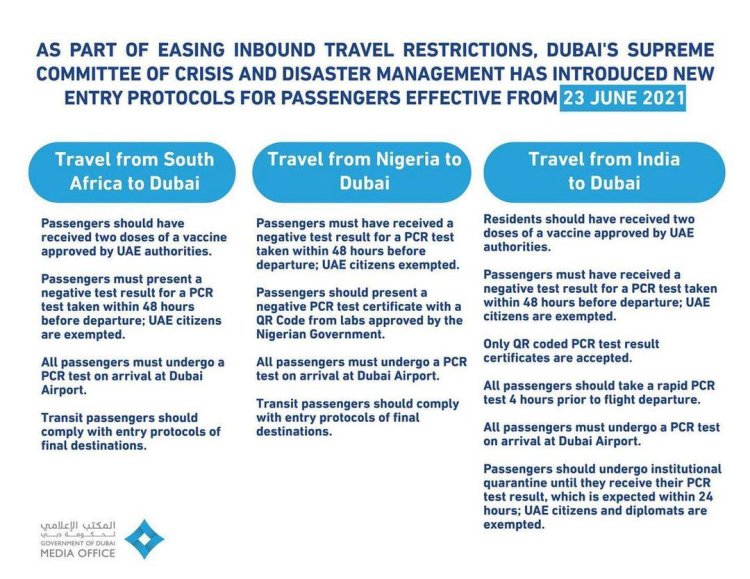 AS PART OF EASING INBOUND TRAVEL RESTRICTIONS, DUBAI'S SUPREME COMMITTEE OF CRISIS AND DISASTER MANAGEMENT HAS INTRODUCED NEW ENTRY PROTOCOLS FOR PASSENGERS EFFECTIVE FROM 23 JUNE 2021

Travel from South Africa to Dubai

Passengers should have received two doses of a vaccine approved by UAE authorities.

Passengers must present a negative test result for a PCR test taken within 48 hours before departure; UAE citizens are exempted.

All passengers must undergo a PCR test on arrival at Dubai Airport.

Transit passengers should comply with entry protocols of final destinations.

Travel from Nigeria to Dubai

Passengers must have received a negative test result for a PCR test taken within 48 hours before departure; UAE citizens exempted.

Passengers should present a negative PCR test certificate with a QR Code from labs approved by the Nigerian Government.

All passengers must undergo a PCR test on arrival at Dubai Airport.

Transit passengers should comply with entry protocols of final destinations.

Travel from India to Dubai

Residents should have received two doses of a vaccine approved by UAE authorities.

Passengers must have received a negative test result for a PCR test taken within 48 hours before departure; UAE citizens are exempted.

Only QR coded PCR test result certificates are accepted.

All passengers should take a rapid PCR test 4 hours prior to flight departure.

All passengers must undergo a PCR test on arrival at Dubai Airport.

Passengers should undergo institutional quarantine until they receive their PCR test result, which is expected within 24 hours; UAE citizens and diplomats are exempted.

المكتب الإعلامي
لحكومة دبي
GOVERNMENT OF DUBAI
MEDIA OFFICE